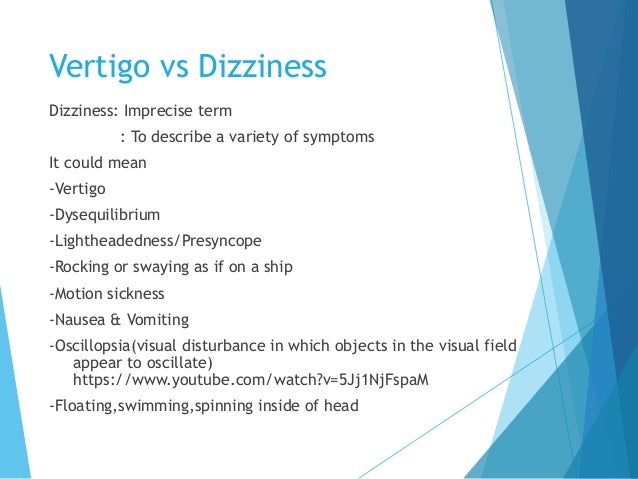 Vertigo vs Dizziness

Dizziness: Imprecise term

: To describe a variety of symptoms

It could mean

-Vertigo

-Dysequilibrium

-Lightheadedness/Presyncope

-Rocking or swaying as if on a ship

-Motion sickness

-Nausea & Vomiting

-Oscillopsia(visual disturbance in which objects in the visual field appear to oscillate) https://www.youtube.com/watch?v=5Jj1NjFspaM

-Floating,swimming,spinning inside of head